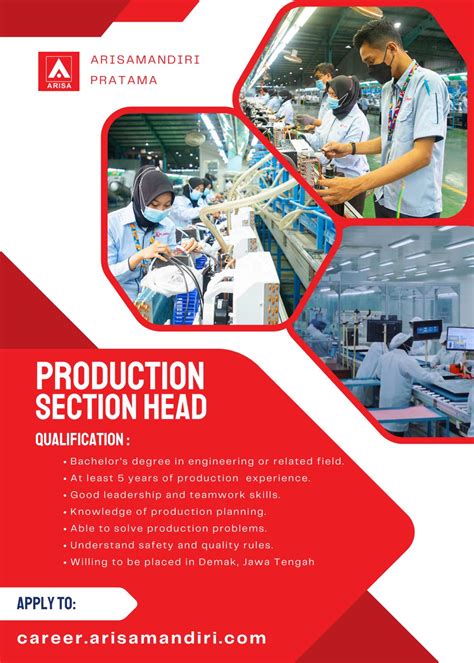 ARISA

ARISAMANDIRI PRATAMA

PRODUCTION SECTION HEAD

QUALIFICATION :

• Bachelor's degree in engineering or related field.
• At least 5 years of production experience.
• Good leadership and teamwork skills.
• Knowledge of production planning.
• Able to solve production problems.
• Understand safety and quality rules.
• Willing to be placed in Demak, Jawa Tengah

APPLY TO:

career.arisamandiri.com